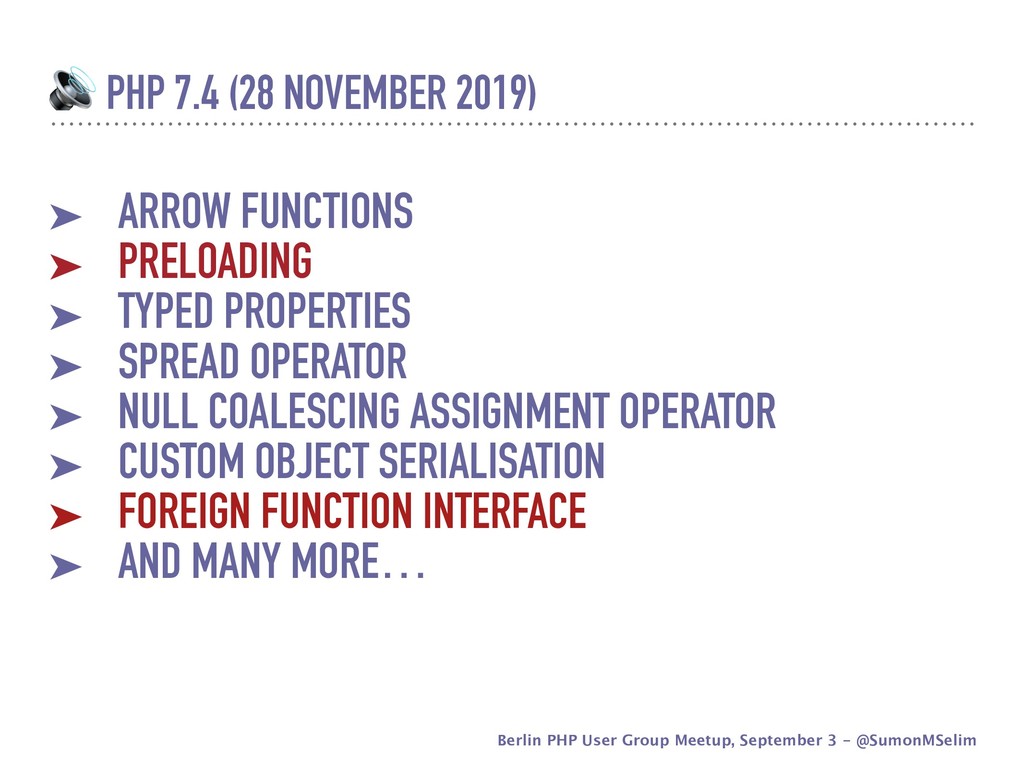 PHP 7.4 (28 NOVEMBER 2019)

➤ ARROW FUNCTIONS
➤ PRELOADING
➤ TYPED PROPERTIES
➤ SPREAD OPERATOR
➤ NULL COALESCING ASSIGNMENT OPERATOR
➤ CUSTOM OBJECT SERIALISATION
➤ FOREIGN FUNCTION INTERFACE
➤ AND MANY MORE…

Berlin PHP User Group Meetup, September 3 - @SumonMSelim